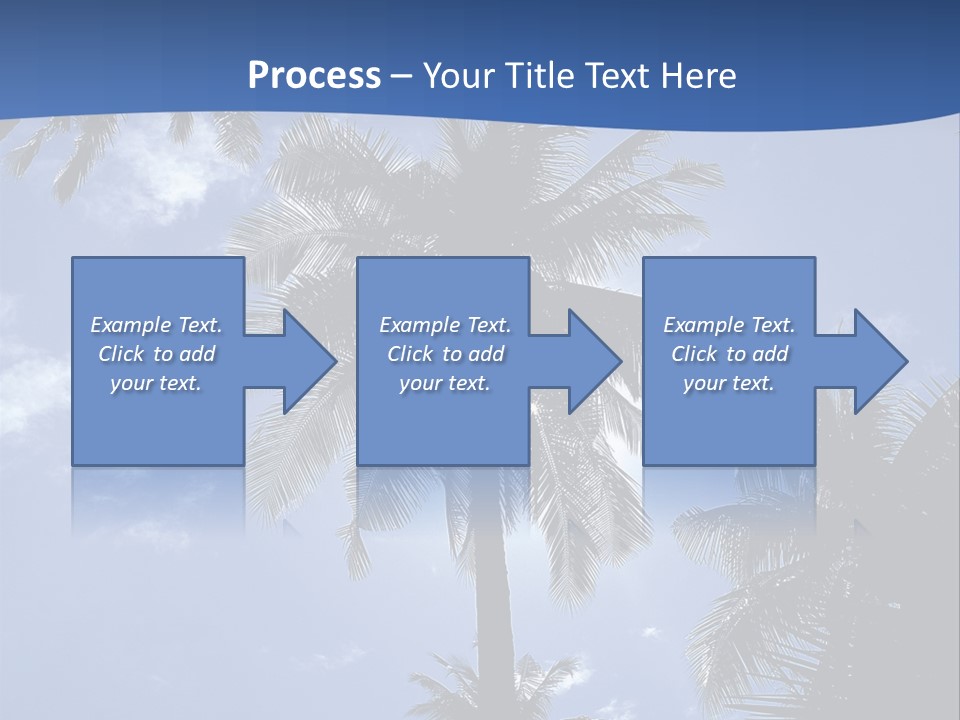 Process – Your Title Text Here

Example Text. Click to add your text.

Example Text. Click to add your text.

Example Text. Click to add your text.